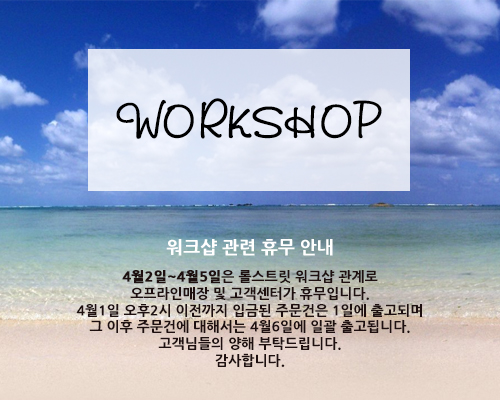 WORKSHOP

워크샵 관련 휴무 안내

4월2일~4월5일은 롤스트릿 워크샵 관계로
오프라인매장 및 고객센터가 휴무입니다.
4월1일 오후2시 이전까지 입금된 주문건은 1일에 출고되며
그 이후 주문건에 대해서는 4월6일에 일괄 출고됩니다.
고객님들의 양해 부탁드립니다.
감사합니다.